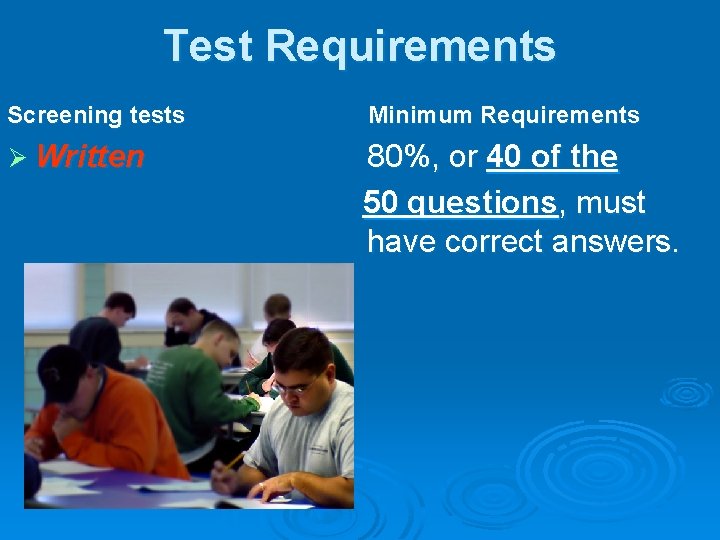 Test Requirements

Screening tests

➢ Written

Minimum Requirements

80%, or 40 of the 50 questions, must have correct answers.